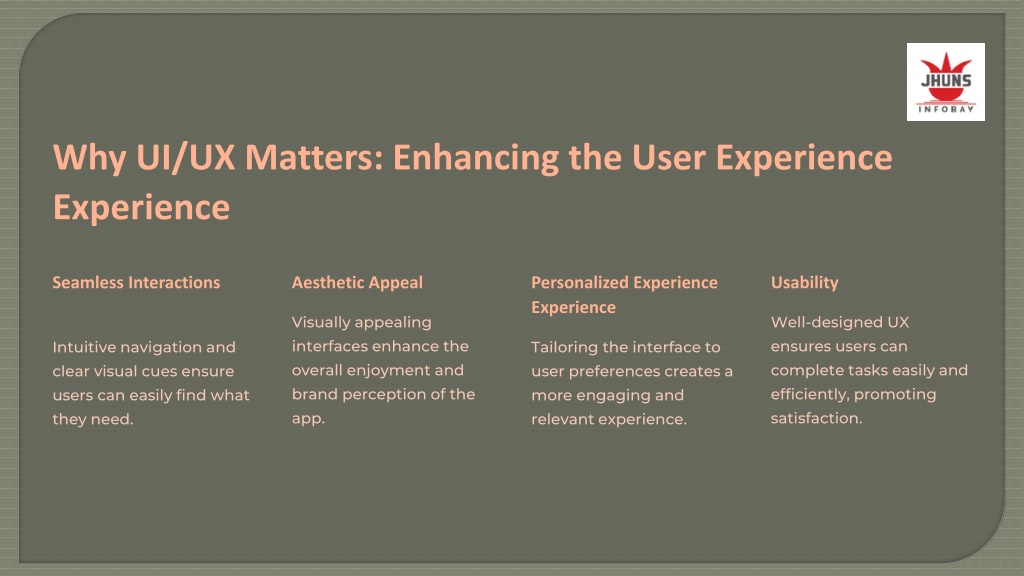 JHUNS
INFOBAY

Why UI/UX Matters: Enhancing the User Experience Experience

Seamless Interactions

Intuitive navigation and clear visual cues ensure users can easily find what they need.

Aesthetic Appeal

Visually appealing interfaces enhance the overall enjoyment and brand perception of the app.

Personalized Experience Experience

Tailoring the interface to user preferences creates a more engaging and relevant experience.

Usability

Well-designed UX ensures users can complete tasks easily and efficiently, promoting satisfaction.